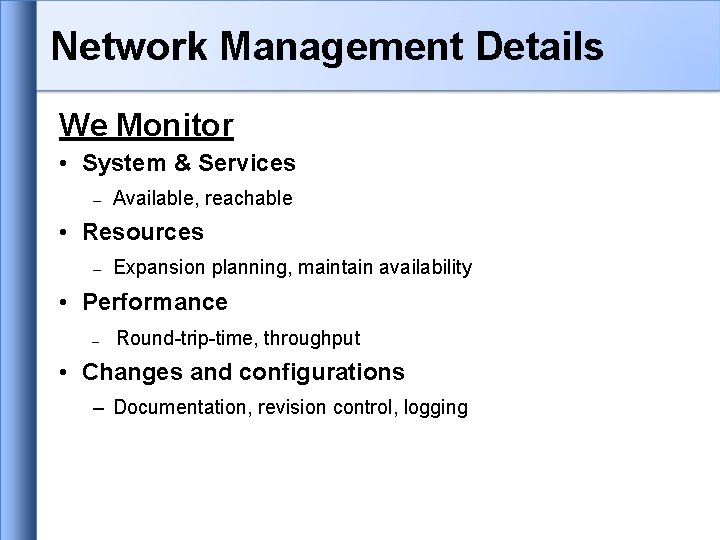 Network Management Details

We Monitor

• System & Services
  – Available, reachable
• Resources
  – Expansion planning, maintain availability
• Performance
  – Round-trip-time, throughput
• Changes and configurations
  – Documentation, revision control, logging